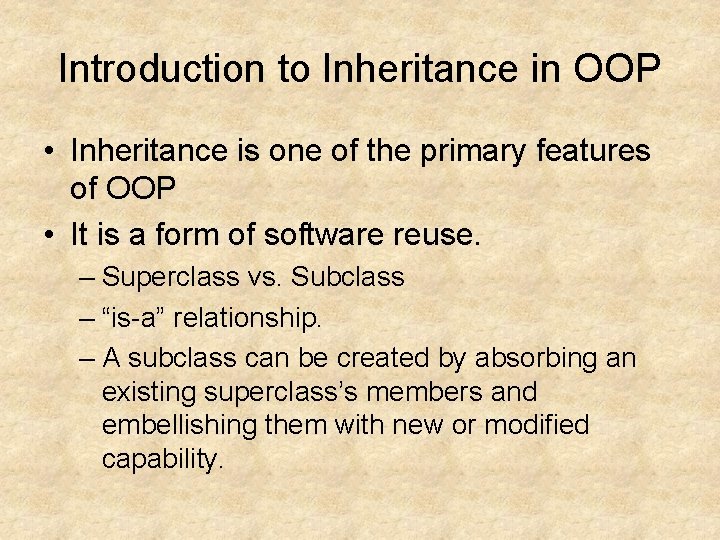 Introduction to Inheritance in OOP

• Inheritance is one of the primary features of OOP
• It is a form of software reuse.
– Superclass vs. Subclass
– “is-a” relationship.
– A subclass can be created by absorbing an existing superclass’s members and embellishing them with new or modified capability.